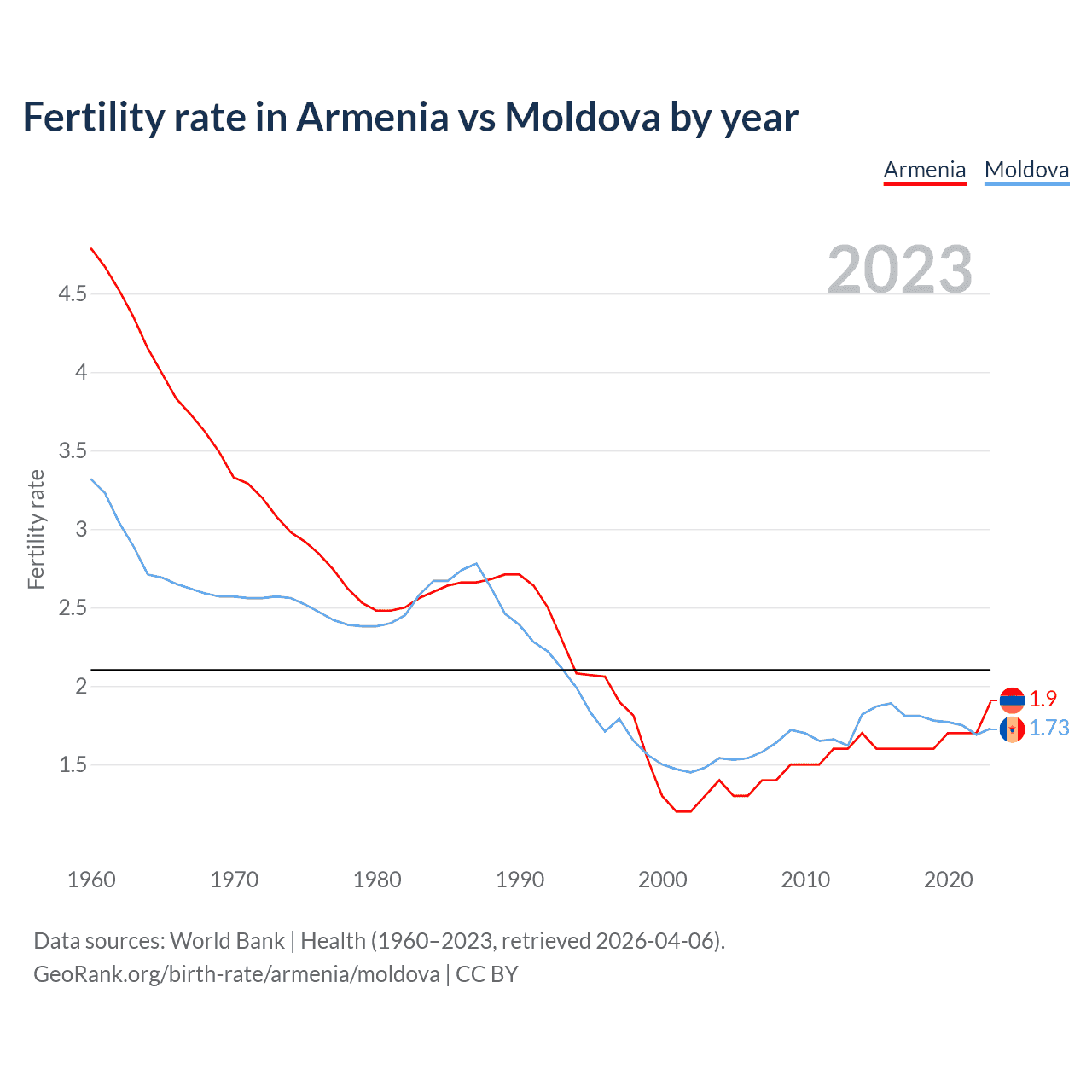 Fertility rate in Armenia vs Moldova by year

Armenia Moldova

2023

Fertility rate

4.5
4
3.5
3
2.5
2
1.5

1.9
1.73

1960 1970 1980 1990 2000 2010 2020

Data sources: World Bank | Health (1960–2023, retrieved 2026-04-06).
GeoRank.org/birth-rate/armenia/moldova | CC BY